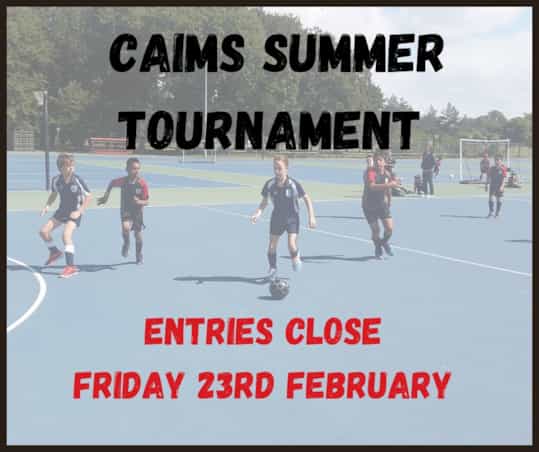 CAIMS SUMMER TOURNAMENT

ENTRIES CLOSE
FRIDAY 23RD FEBRUARY